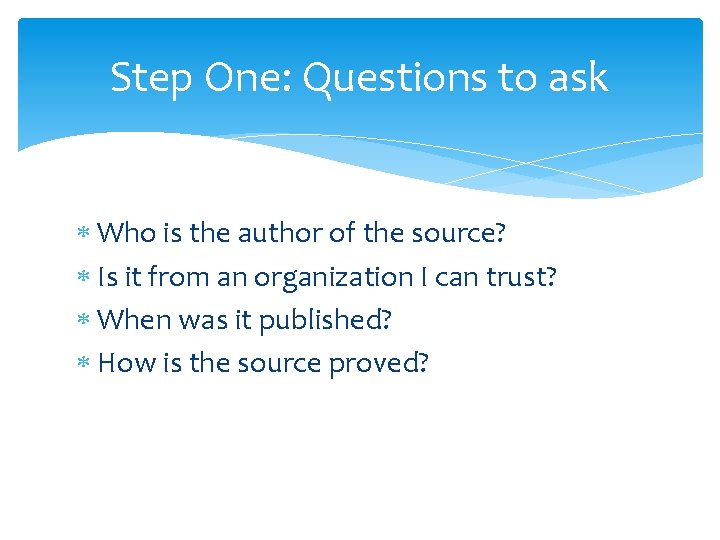 Step One: Questions to ask

* Who is the author of the source?
* Is it from an organization I can trust?
* When was it published?
* How is the source proved?